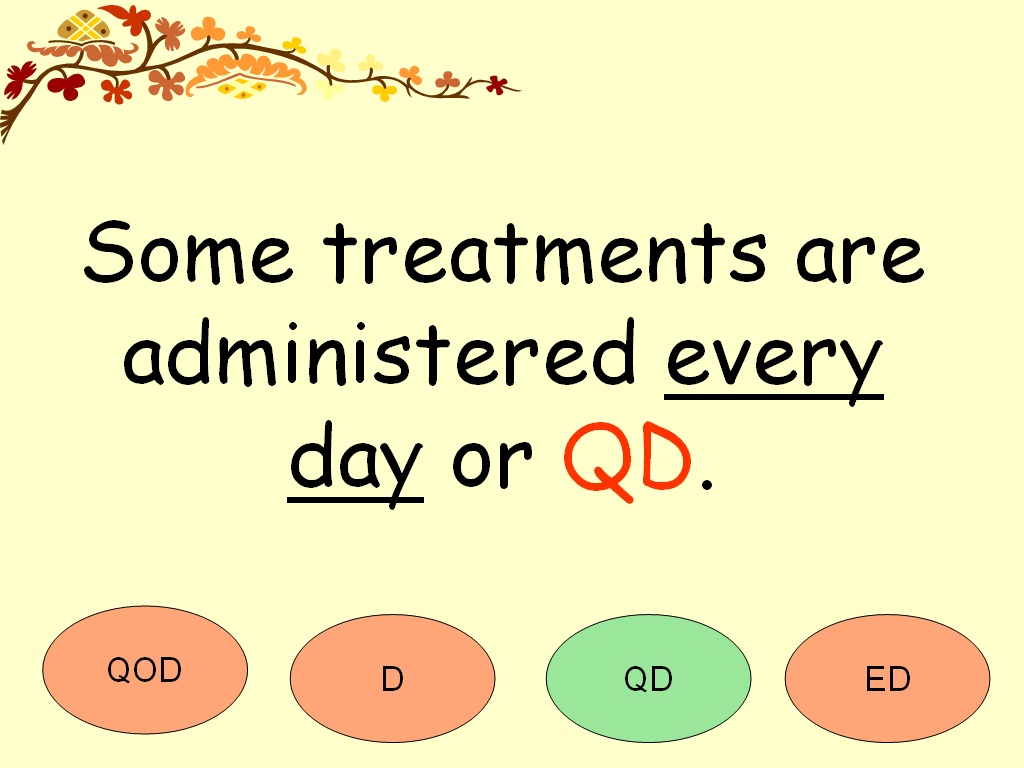 Some treatments are administered every day or QD.

QOD

D

QD

ED